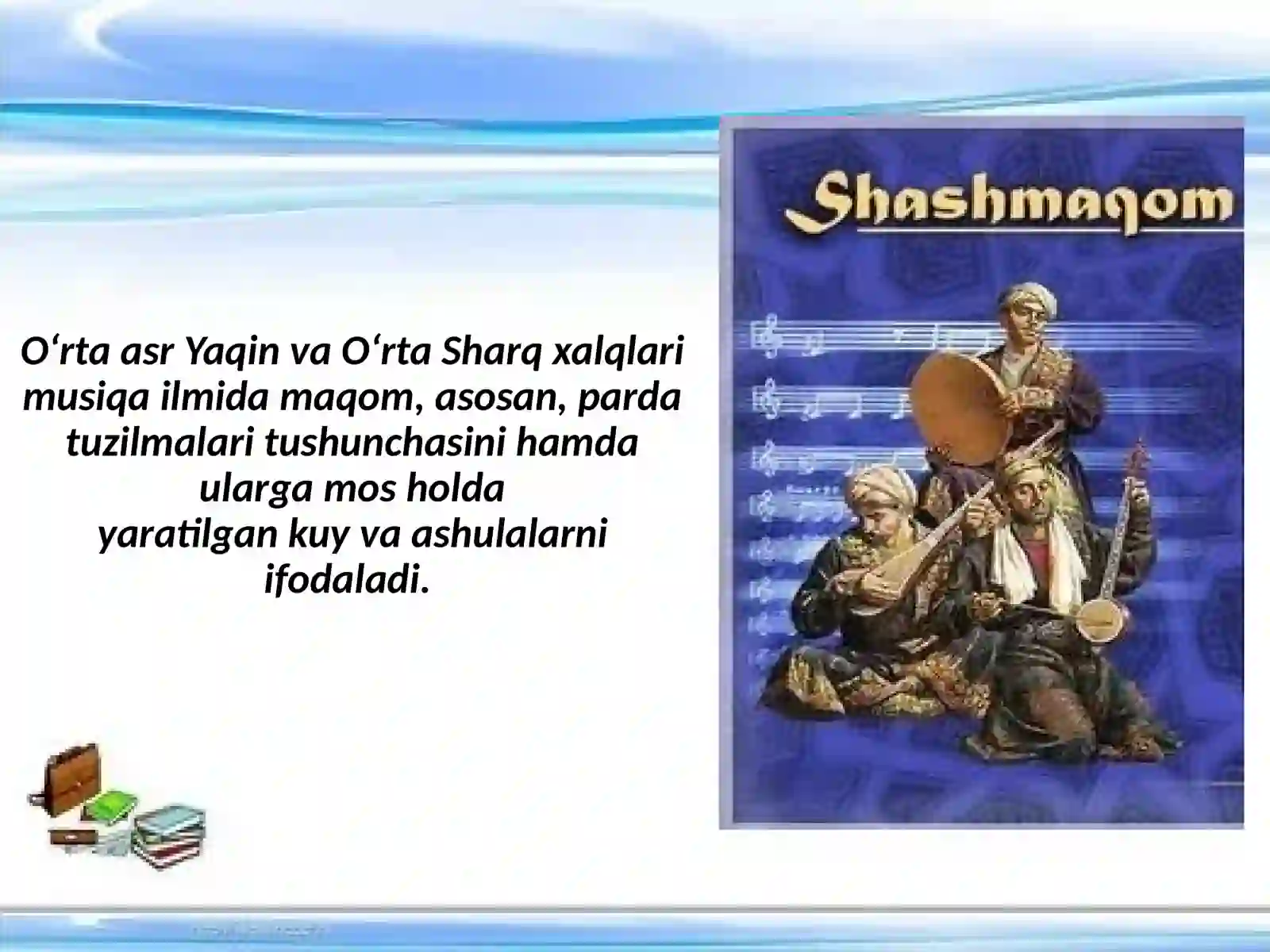 O‘rta asr Yaqin va O‘rta Sharq xalqlari musiqa ilmida maqom, asosan, parda tuzilmalari tushunchasini hamda ularga mos holda
yaratilgan kuy va ashulalarni ifodaladi.

Shashmaqom